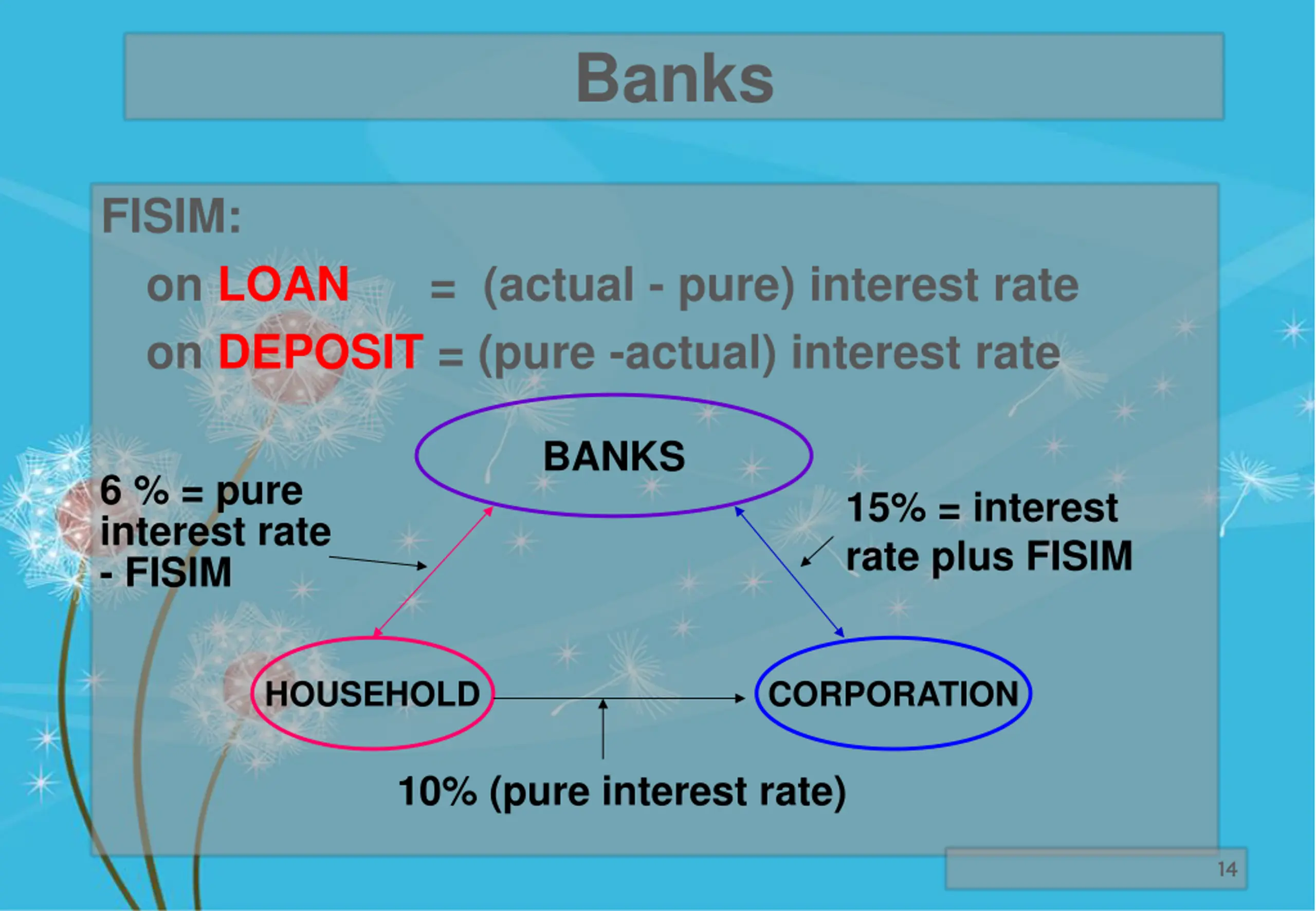 Banks

FISIM:

on LOAN = (actual - pure) interest rate

on DEPOSIT = (pure -actual) interest rate

BANKS

6 % = pure interest rate - FISIM

15% = interest rate plus FISIM

HOUSEHOLD

CORPORATION

10% (pure interest rate)

14